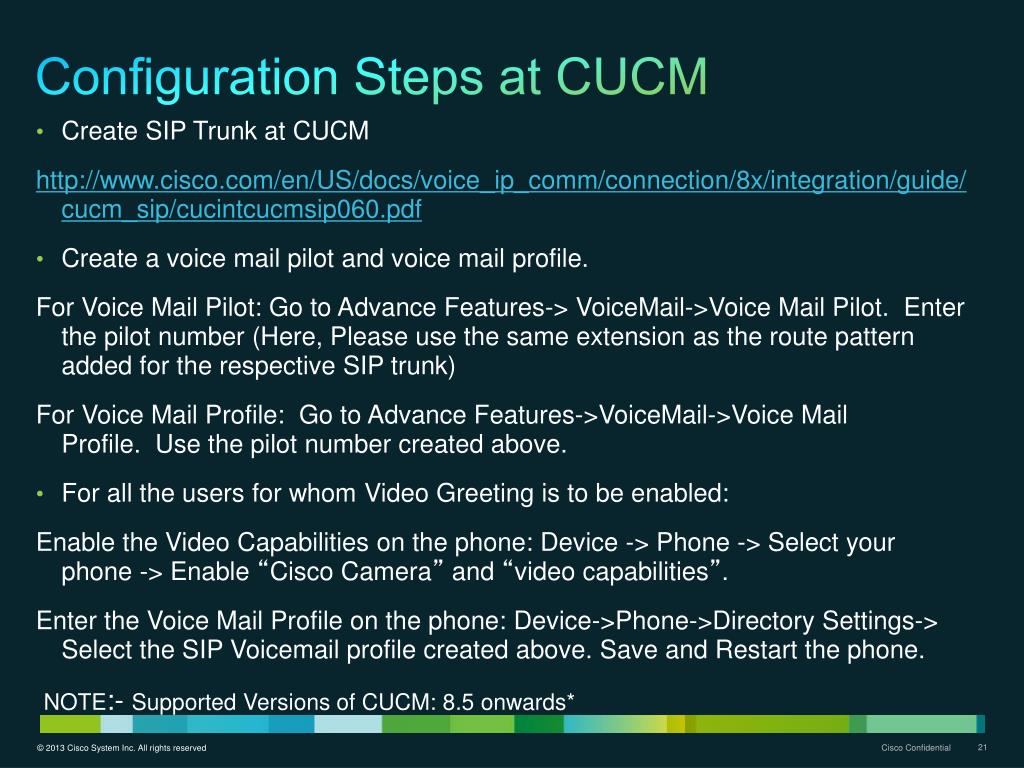 Configuration Steps at CUCM

• Create SIP Trunk at CUCM

http://www.cisco.com/en/US/docs/voice_ip_comm/connection/8x/integration/guide/cucm_sip/cucintcucmsip060.pdf

• Create a voice mail pilot and voice mail profile.

For Voice Mail Pilot: Go to Advance Features-> VoiceMail->Voice Mail Pilot. Enter the pilot number (Here, Please use the same extension as the route pattern added for the respective SIP trunk)

For Voice Mail Profile: Go to Advance Features->VoiceMail->Voice Mail Profile. Use the pilot number created above.

• For all the users for whom Video Greeting is to be enabled:

Enable the Video Capabilities on the phone: Device -> Phone -> Select your phone -> Enable “Cisco Camera” and “video capabilities”.

Enter the Voice Mail Profile on the phone: Device->Phone->Directory Settings-> Select the SIP Voicemail profile created above. Save and Restart the phone.

NOTE:- Supported Versions of CUCM: 8.5 onwards*

© 2013 Cisco System Inc. All rights reserved

Cisco Confidential 21